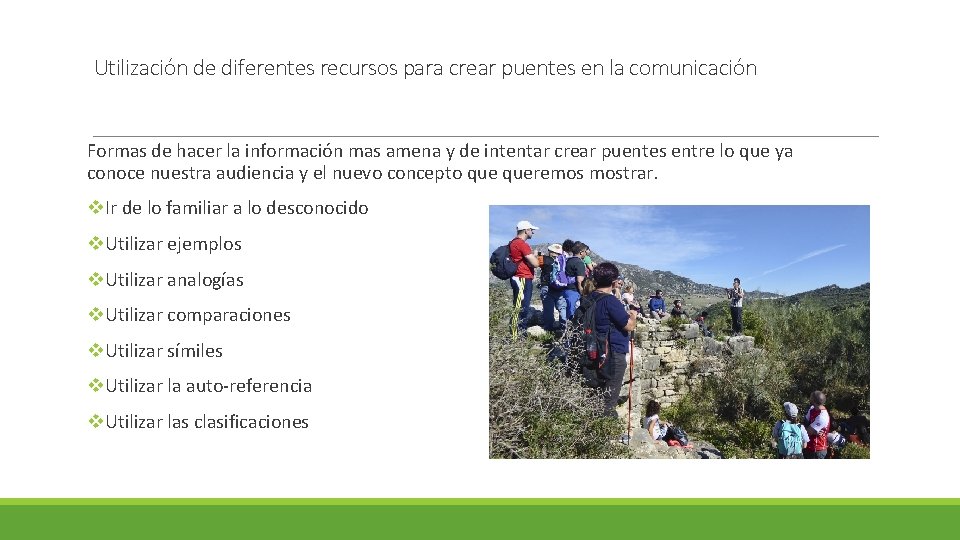 Utilización de diferentes recursos para crear puentes en la comunicación

Formas de hacer la información mas amena y de intentar crear puentes entre lo que ya conoce nuestra audiencia y el nuevo concepto que queremos mostrar.

❖Ir de lo familiar a lo desconocido

❖Utilizar ejemplos

❖Utilizar analogías

❖Utilizar comparaciones

❖Utilizar símiles

❖Utilizar la auto-referencia

❖Utilizar las clasificaciones